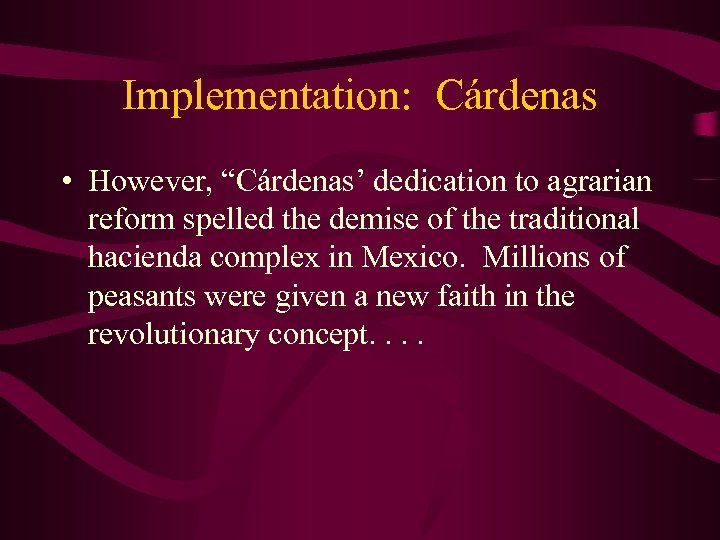 Implementation: Cárdenas

• However, “Cárdenas’ dedication to agrarian reform spelled the demise of the traditional hacienda complex in Mexico. Millions of peasants were given a new faith in the revolutionary concept. . . .